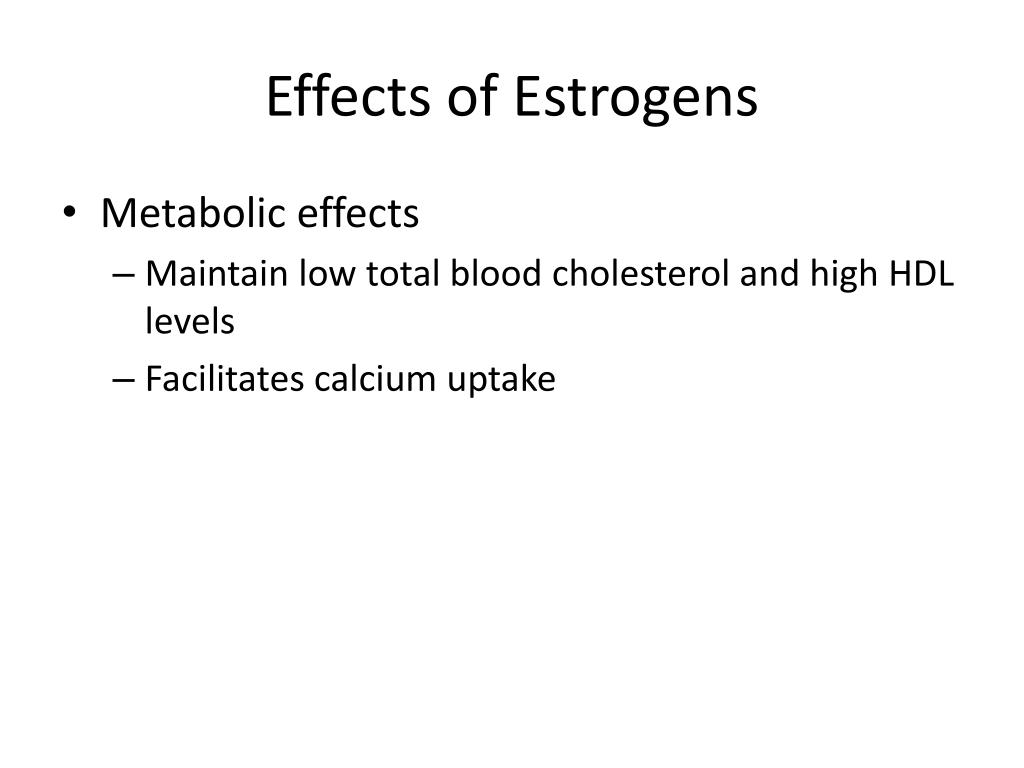 Effects of Estrogens

• Metabolic effects
  – Maintain low total blood cholesterol and high HDL levels
  – Facilitates calcium uptake